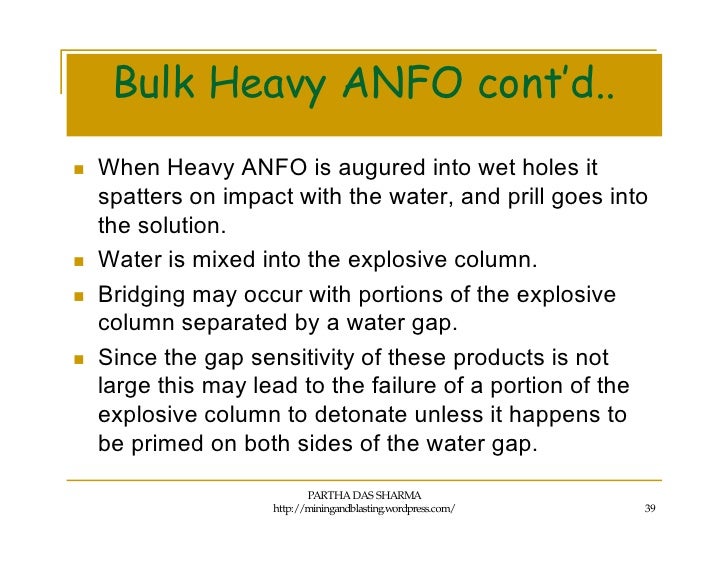 Bulk Heavy ANFO cont'd..

- When Heavy ANFO is augured into wet holes it spatters on impact with the water, and prill goes into the solution.
- Water is mixed into the explosive column.
- Bridging may occur with portions of the explosive column separated by a water gap.
- Since the gap sensitivity of these products is not large this may lead to the failure of a portion of the explosive column to detonate unless it happens to be primed on both sides of the water gap.

PARTHA DAS SHARMA
http://miningandblasting.wordpress.com/

39